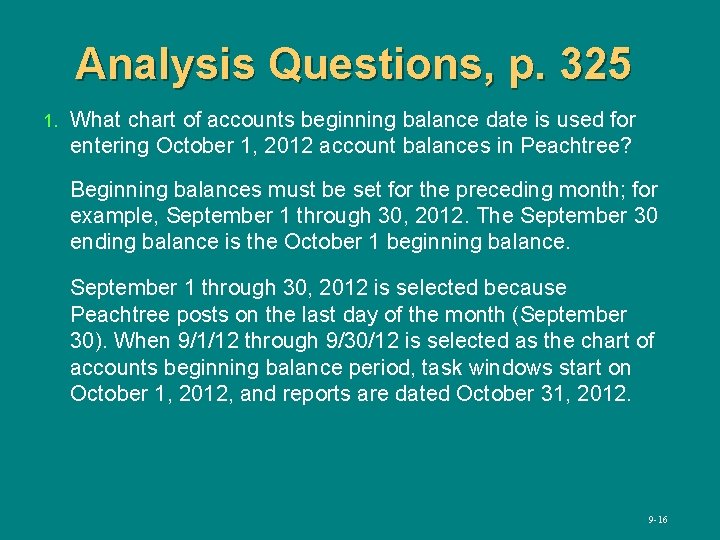 Analysis Questions, p. 325

1. What chart of accounts beginning balance date is used for entering October 1, 2012 account balances in Peachtree?

Beginning balances must be set for the preceding month; for example, September 1 through 30, 2012. The September 30 ending balance is the October 1 beginning balance.

September 1 through 30, 2012 is selected because Peachtree posts on the last day of the month (September 30). When 9/1/12 through 9/30/12 is selected as the chart of accounts beginning balance period, task windows start on October 1, 2012, and reports are dated October 31, 2012.

9-16